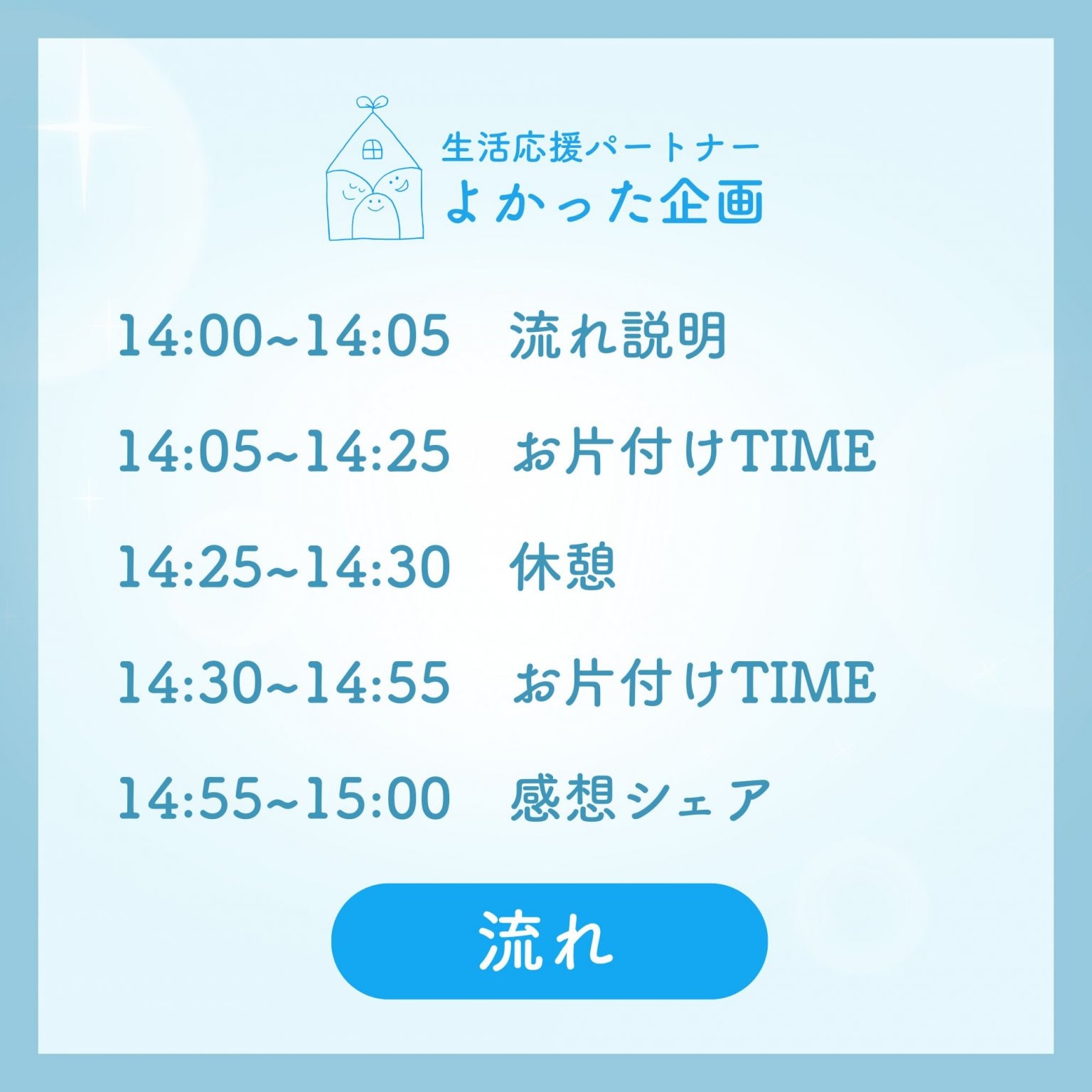 生活応援パートナー
よかった企画

14:00~14:05　流れ説明

14:05~14:25　お片付けTIME

14:25~14:30　休憩

14:30~14:55　お片付けTIME

14:55~15:00　感想シェア

流れ